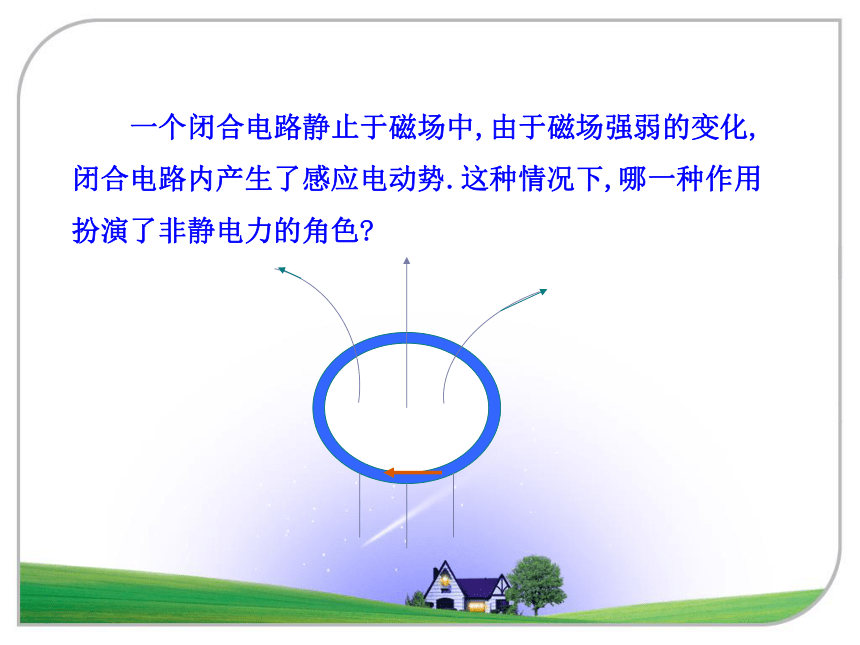 一个闭合电路静止于磁场中,由于磁场强弱的变化,闭合电路内产生了感应电动势.这种情况下,哪一种作用扮演了非静电力的角色?